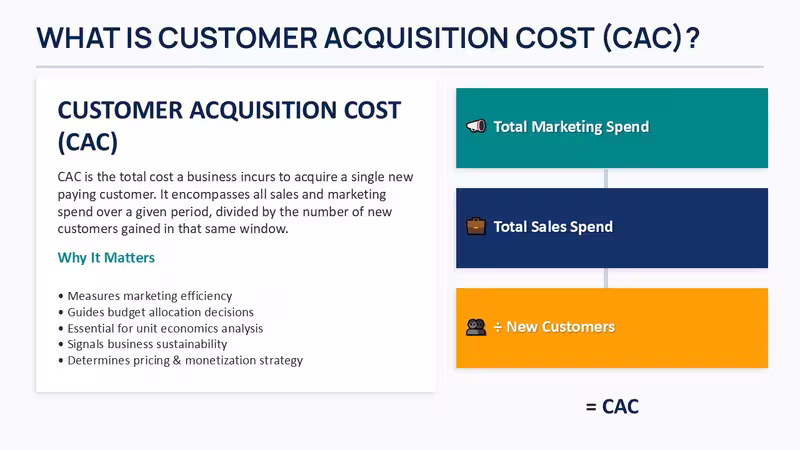 WHAT IS CUSTOMER ACQUISITION COST (CAC)?

CUSTOMER ACQUISITION COST (CAC)

CAC is the total cost a business incurs to acquire a single new paying customer. It encompasses all sales and marketing spend over a given period, divided by the number of new customers gained in that same window.

Why It Matters

• Measures marketing efficiency
• Guides budget allocation decisions
• Essential for unit economics analysis
• Signals business sustainability
• Determines pricing & monetization strategy

Total Marketing Spend

Total Sales Spend

÷ New Customers

= CAC